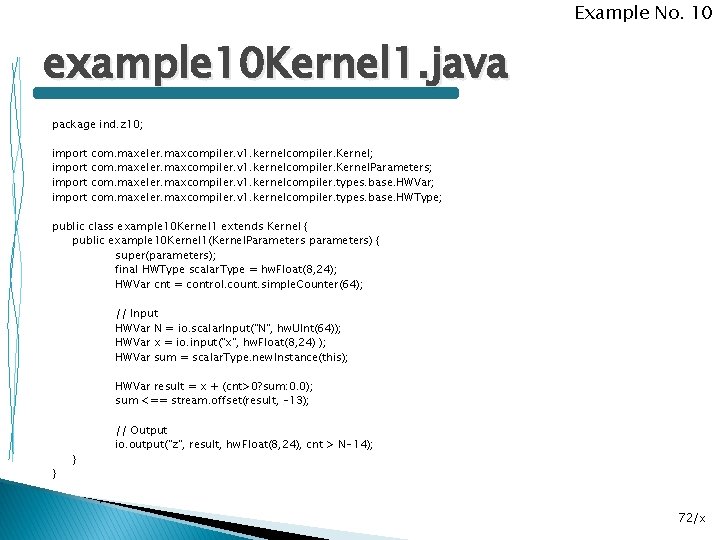 Example No. 10

example10Kernel1.java

package ind.z10;

import com.maxeler.maxcompiler.v1.kernelcompiler.Kernel;
import com.maxeler.maxcompiler.v1.kernelcompiler.KernelParameters;
import com.maxeler.maxcompiler.v1.kernelcompiler.types.base.HWVar;
import com.maxeler.maxcompiler.v1.kernelcompiler.types.base.HWType;

public class example10Kernel1 extends Kernel {
public example10Kernel1(KernelParameters parameters) {
super(parameters);
final HWType scalarType = hwFloat(8,24);
HWVar cnt = control.count.simpleCounter(64);

// Input
HWVar N = io.scalarInput("N", hwUInt(64));
HWVar x = io.input("x", hwFloat(8,24) );
HWVar sum = scalarType.newInstance(this);

HWVar result = x + (cnt>0?sum:0.0);
sum <== stream.offset(result, -13);

// Output
io.output("z", result, hwFloat(8,24), cnt > N-14);
}
}

72/x